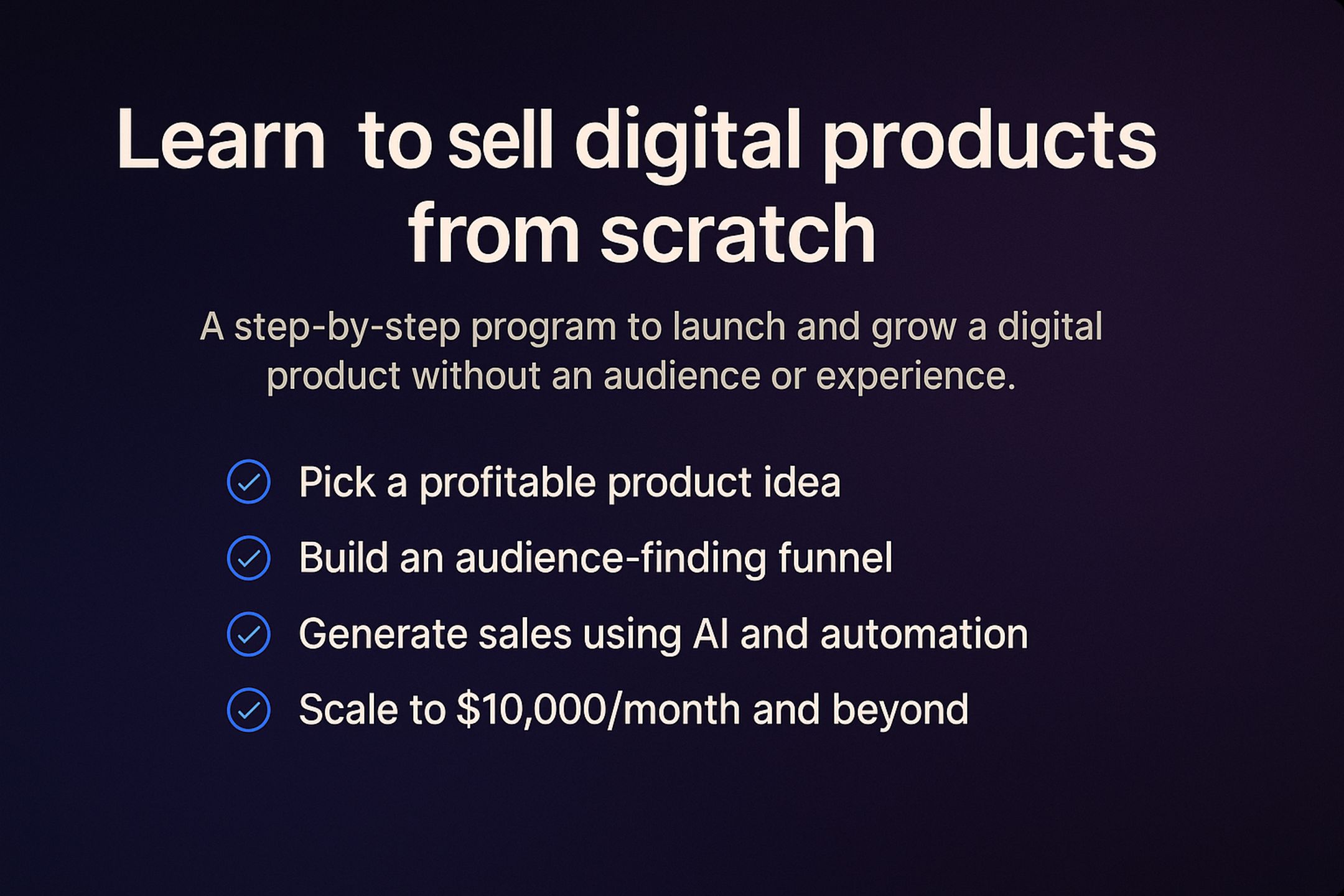 Learn to sell digital products from scratch

A step-by-step program to launch and grow a digital product without an audience or experience.

Pick a profitable product idea

Build an audience-finding funnel

Generate sales using AI and automation

Scale to \$10,000/month and beyond